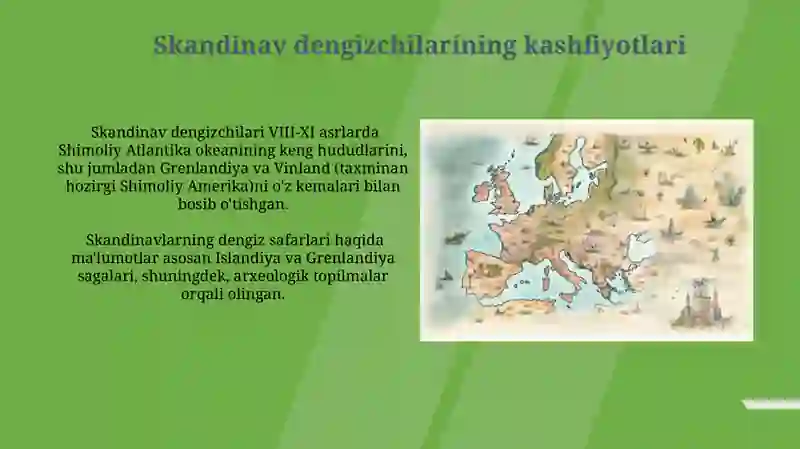 Skandinav dengizchilarining kashfiyotlari

Skandinav dengizchilari VIII-XI asrlarda Shimoliy Atlantika okeanining keng hududlarini, shu jumladan Grenlandiya va Vinland (taxminan hozirgi Shimoliy Amerika)ni o'z kemalari bilan bosib o'tishgan.

Skandinavlarning dengiz safarlari haqida ma'lumotlar asosan Islandiya va Grenlandiya sagalari, shuningdek, arxeologik topilmalar orqali olingan.